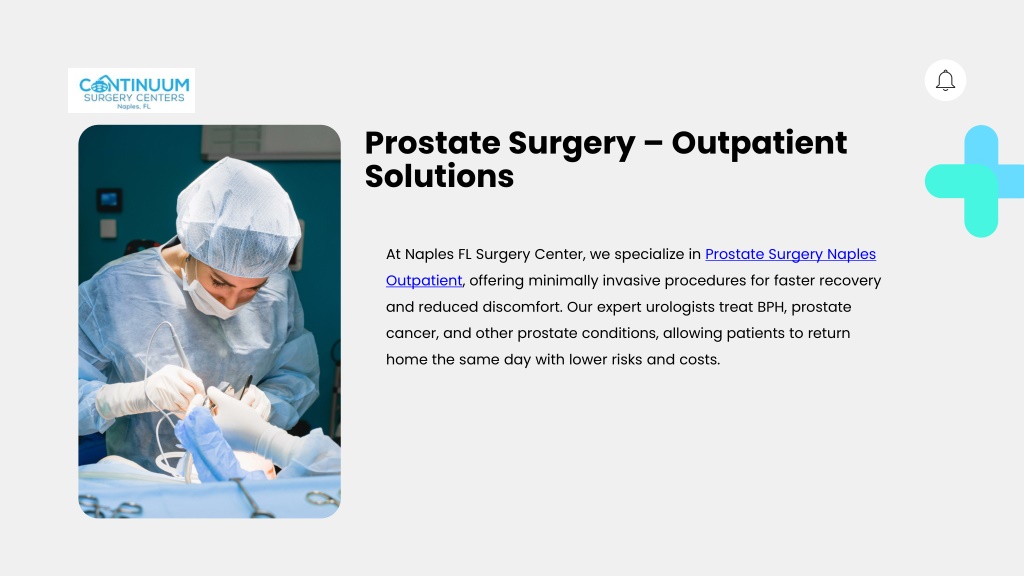 CONTINUUM
SURGERY CENTERS
Naples, FL

Prostate Surgery – Outpatient Solutions

At Naples FL Surgery Center, we specialize in Prostate Surgery Naples Outpatient, offering minimally invasive procedures for faster recovery and reduced discomfort. Our expert urologists treat BPH, prostate cancer, and other prostate conditions, allowing patients to return home the same day with lower risks and costs.